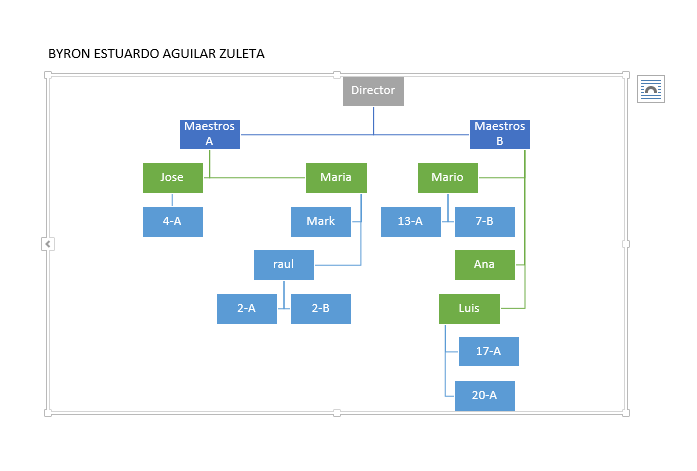 BYRON ESTUARDO AGUILAR ZULETA

Director

Maestros A

Maestros B

Jose

Maria

Mario

4-A

Mark

13-A

7-B

raul

Ana

2-A

2-B

Luis

17-A

20-A